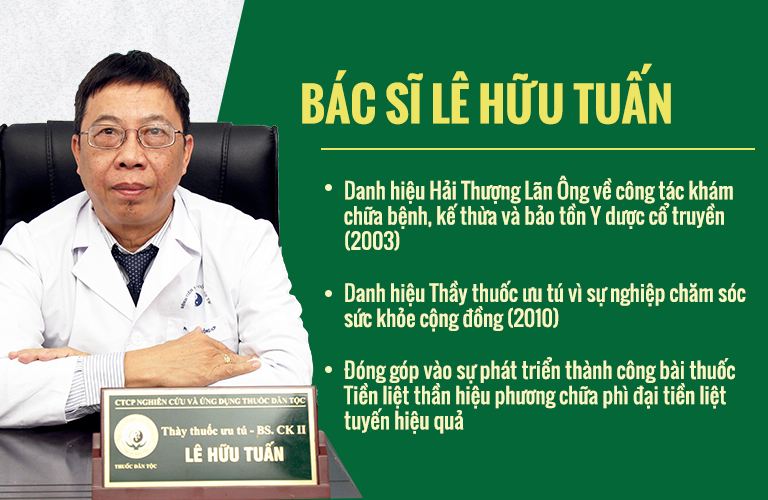 BÁC SĨ LÊ HỮU TUẤN

• Danh hiệu Hải Thượng Lãn Ông về công tác khám chữa bệnh, kế thừa và bảo tồn Y dược cổ truyền (2003)

• Danh hiệu Thầy thuốc ưu tú vì sự nghiệp chăm sóc sức khỏe cộng đồng (2010)

• Đóng góp vào sự phát triển thành công bài thuốc Tiền liệt thần hiệu phương chữa phì đại tiền liệt tuyến hiệu quả

CTCP NGHIÊN CỨU VÀ ỨNG DỤNG THUỐC DÂN TỘC
Thầy thuốc ưu tú - BS. CK II
LÊ HỮU TUẤN
THUỐC DÂN TỘC